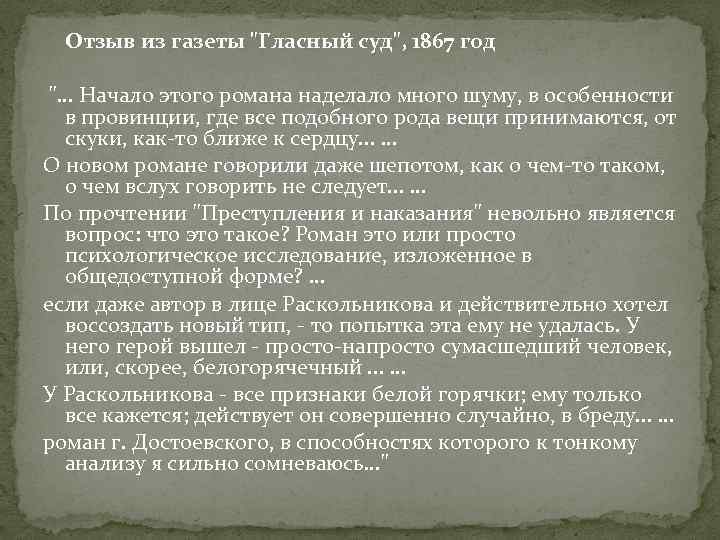 Отзыв из газеты "Гласный суд", 1867 год

"... Начало этого романа наделало много шуму, в особенности в провинции, где все подобного рода вещи принимаются, от скуки, как-то ближе к сердцу... ...

О новом романе говорили даже шепотом, как о чем-то таком, о чем вслух говорить не следует... ...

По прочтении "Преступления и наказания" невольно является вопрос: что это такое? Роман это или просто психологическое исследование, изложенное в общедоступной форме? ...

если даже автор в лице Раскольникова и действительно хотел воссоздать новый тип, - то попытка эта ему не удалась. У него герой вышел - просто-напросто сумасшедший человек, или, скорее, белогорячечный ... ...

У Раскольникова - все признаки белой горячки; ему только все кажется; действует он совершенно случайно, в бреду... ...

роман г. Достоевского, в способностях которого к тонкому анализу я сильно сомневаюсь..."